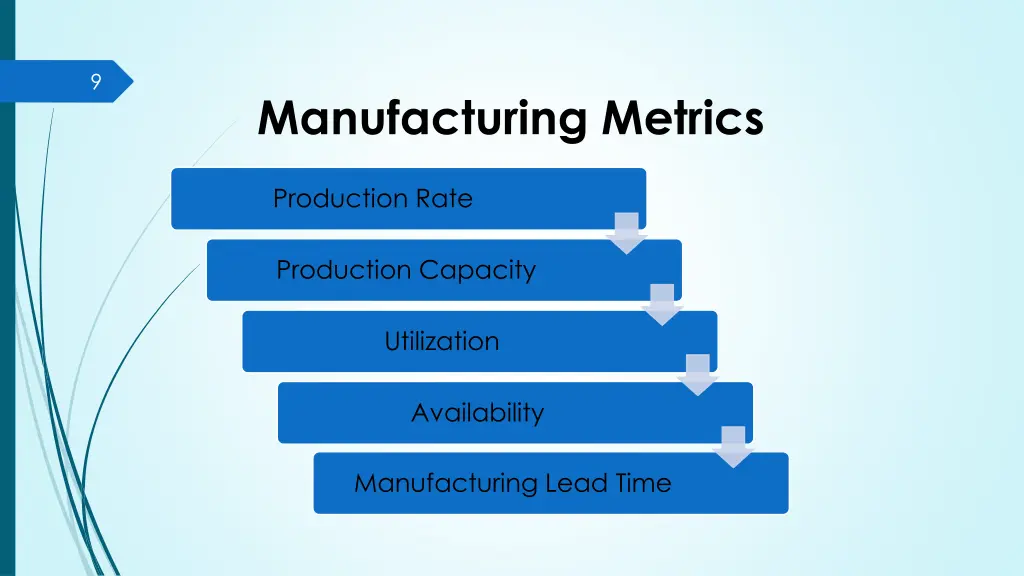 9

Manufacturing Metrics

Production Rate

Production Capacity

Utilization

Availability

Manufacturing Lead Time